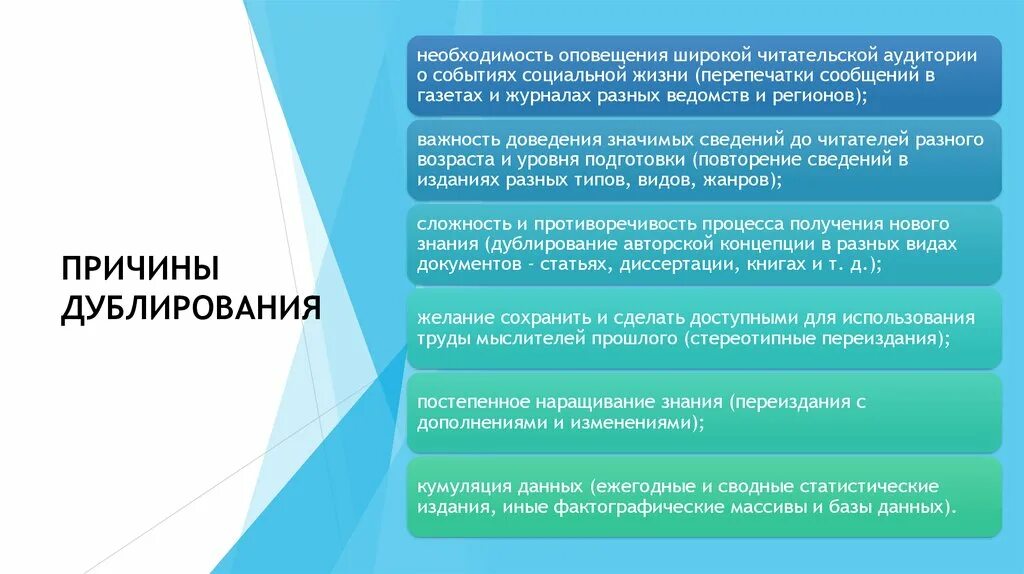 ПРИЧИНЫ ДУБЛИРОВАНИЯ

необходимость оповещения широкой читательской аудитории о событиях социальной жизни (перепечатки сообщений в газетах и журналах разных ведомств и регионов);

важность доведения значимых сведений до читателей разного возраста и уровня подготовки (повторение сведений в изданиях разных типов, видов, жанров);

сложность и противоречивость процесса получения нового знания (дублирование авторской концепции в разных видах документов - статьях, диссертации, книгах и т. д.);

желание сохранить и сделать доступными для использования труды мыслителей прошлого (стереотипные переиздания);

постепенное наращивание знания (переиздания с дополнениями и изменениями);

кумуляция данных (ежегодные и сводные статистические издания, иные фактографические массивы и базы данных).